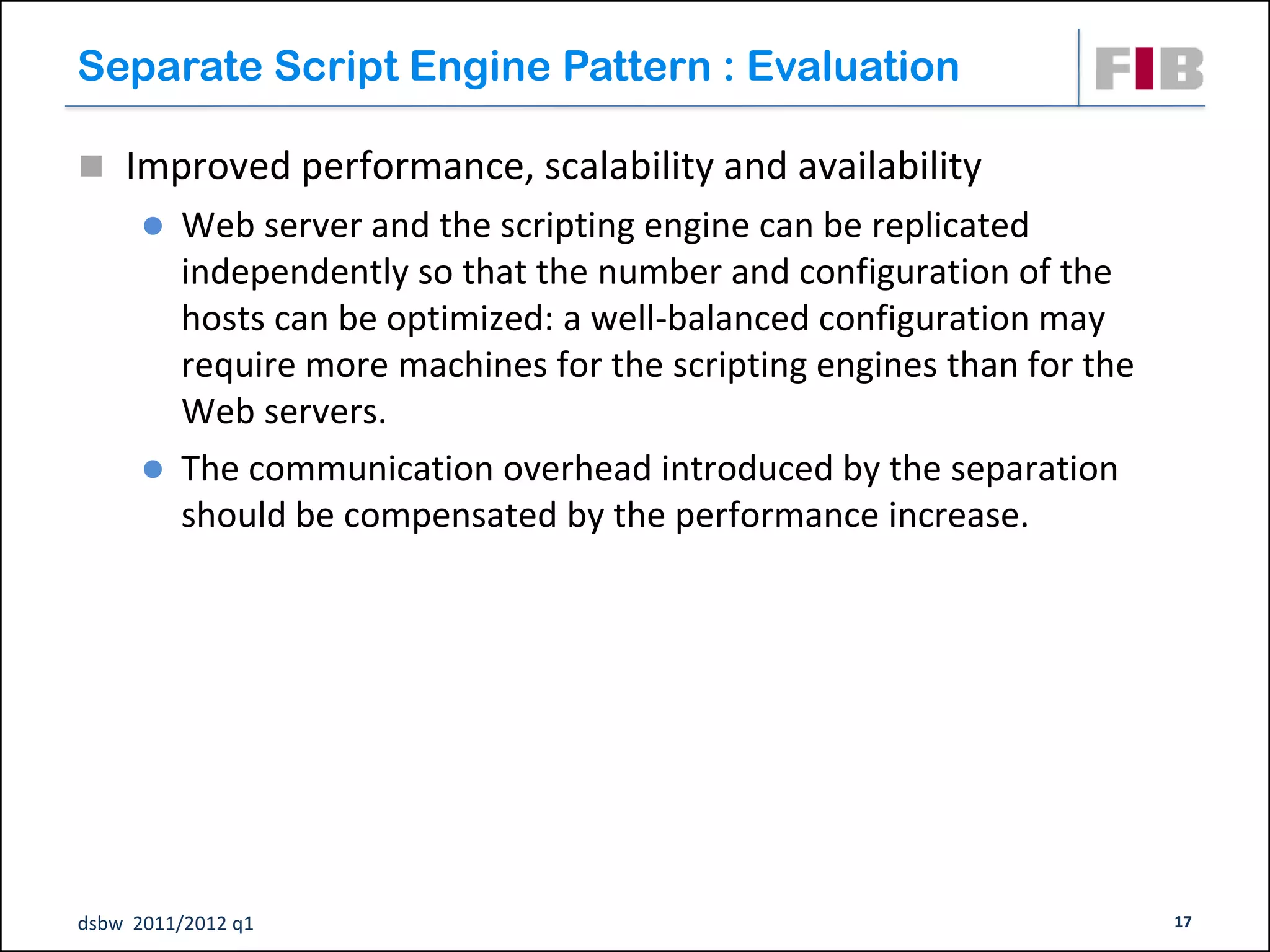 Separate Script Engine Pattern : Evaluation

FIB

Improved performance, scalability and availability

Web server and the scripting engine can be replicated independently so that the number and configuration of the hosts can be optimized: a well-balanced configuration may require more machines for the scripting engines than for the Web servers.

The communication overhead introduced by the separation should be compensated by the performance increase.

dsbw 2011/2012 q1

17